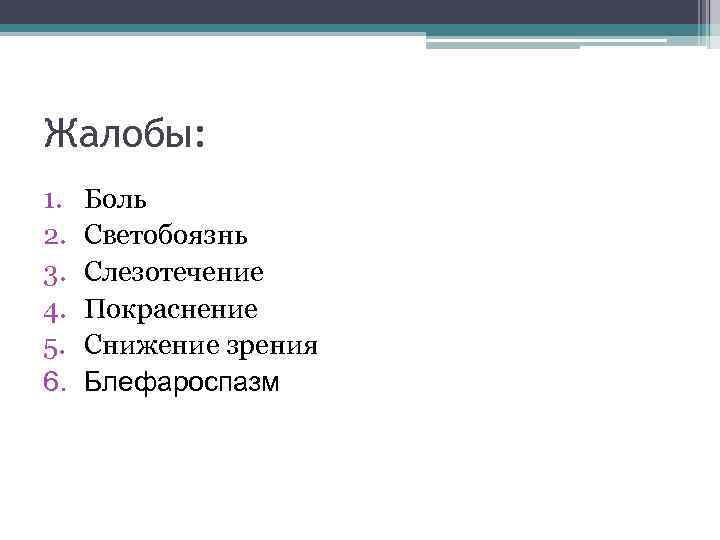 Жалобы:

1. Боль
2. Светобоязнь
3. Слезотечение
4. Покраснение
5. Снижение зрения
6. Блефароспазм